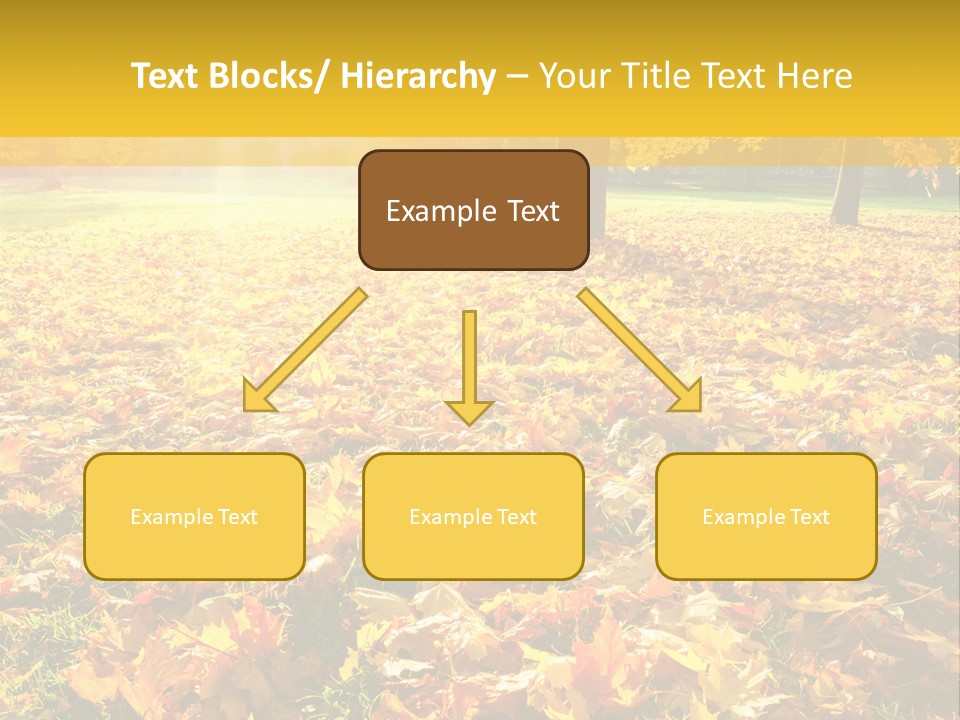 Text Blocks/ Hierarchy – Your Title Text Here

Example Text

Example Text

Example Text

Example Text